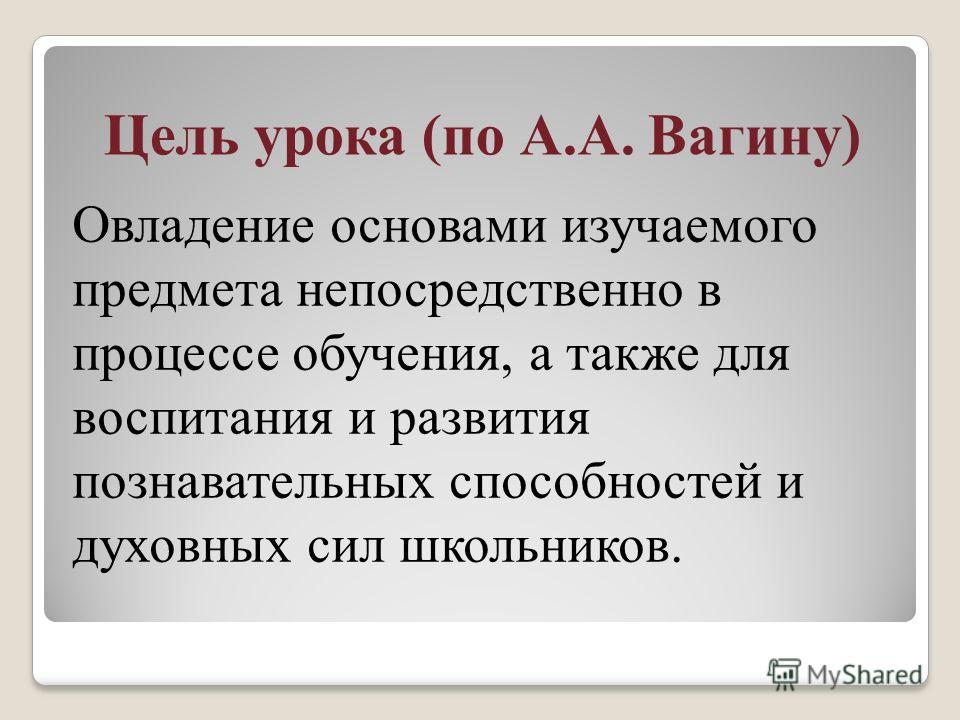 Цель урока (по А.А. Вагину)

Овладение основами изучаемого предмета непосредственно в процессе обучения, а также для воспитания и развития познавательных способностей и духовных сил школьников.

MyShared